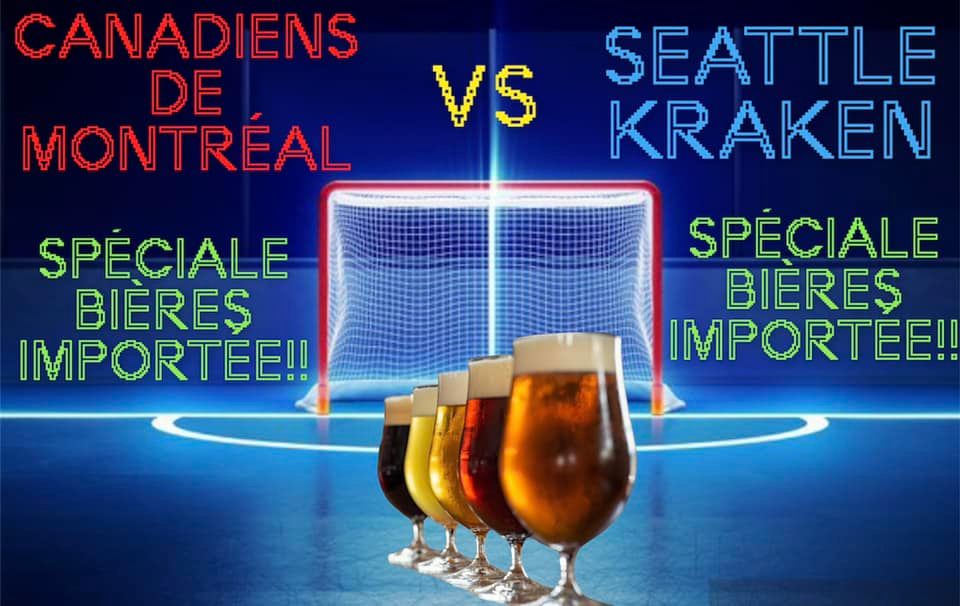 CANADIENS DE MONTRÉAL

VS

SEATTLE KRAKEN

SPÉCIALE BIÈRES IMPORTÉE!!

SPÉCIALE BIÈRES IMPORTÉE!!